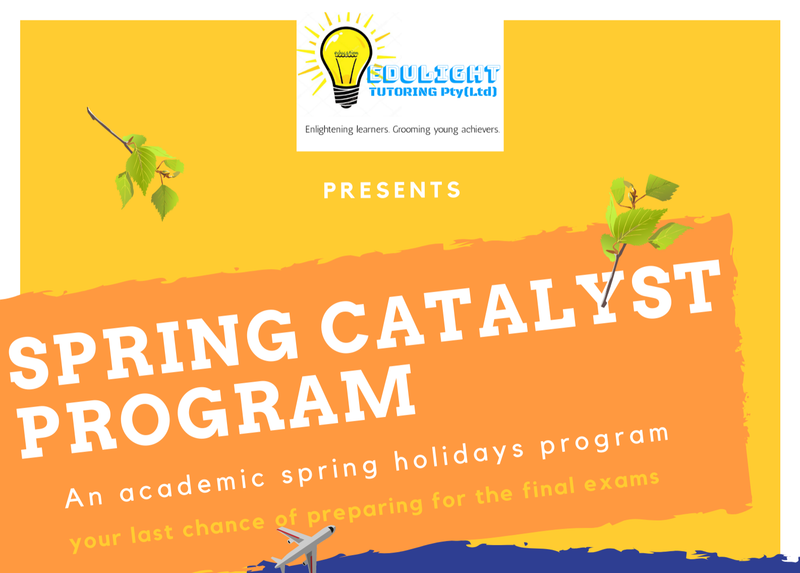 education
EDULIGHT
TUTORING Pty(Ltd)
Enlightening learners. Grooming young achievers.

PRESENTS

SPRING CATALYST PROGRAM

An academic spring holidays program

your last chance of preparing for the final exams